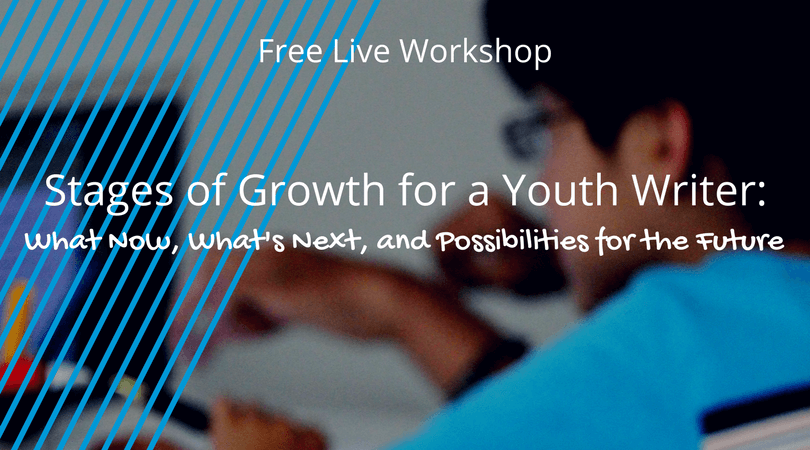 Free Live Workshop

Stages of Growth for a Youth Writer:
What Now, What's Next, and Possibilities for the Future